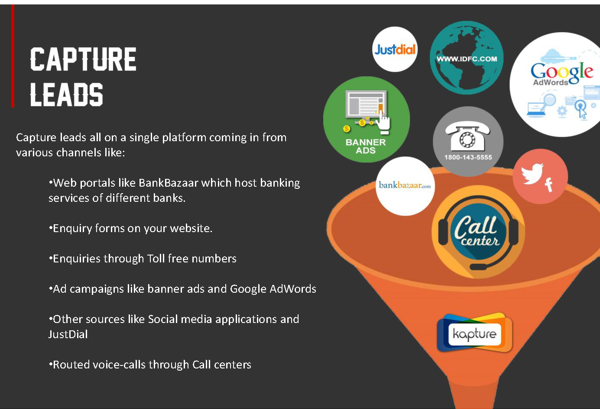 CAPTURE LEADS

Capture leads all on a single platform coming in from various channels like:

•Web portals like BankBazaar which host banking services of different banks.

•Enquiry forms on your website.

•Enquiries through Toll free numbers

•Ad campaigns like banner ads and Google AdWords

•Other sources like Social media applications and JustDial

•Routed voice-calls through Call centers

Justdial

WWW.IDFC.COM

Google AdWords

BANNER ADS

1800-143-5555

bankbazaar.com

f

Call center

kapture